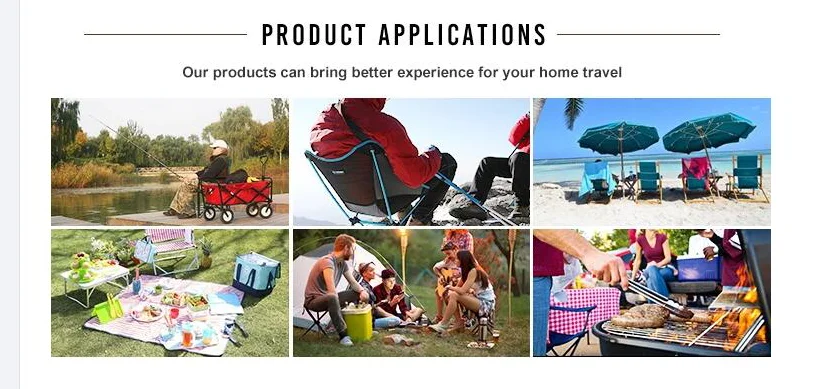 PRODUCT APPLICATIONS

Our products can bring better experience for your home travel